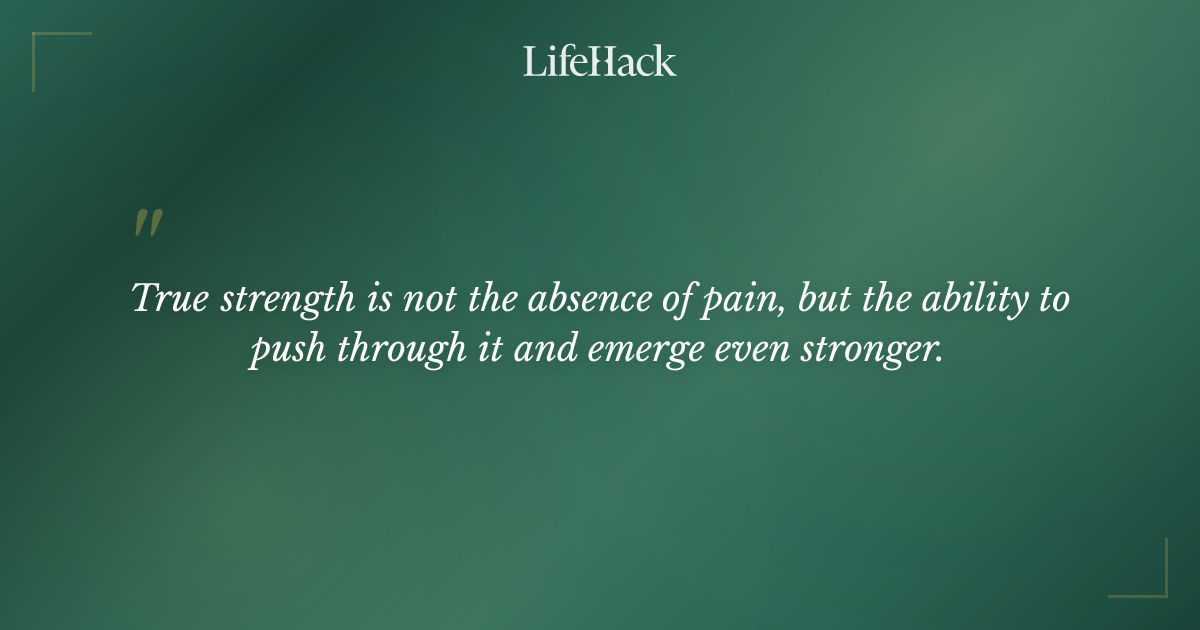 LifeHack

"

True strength is not the absence of pain, but the ability to push through it and emerge even stronger.